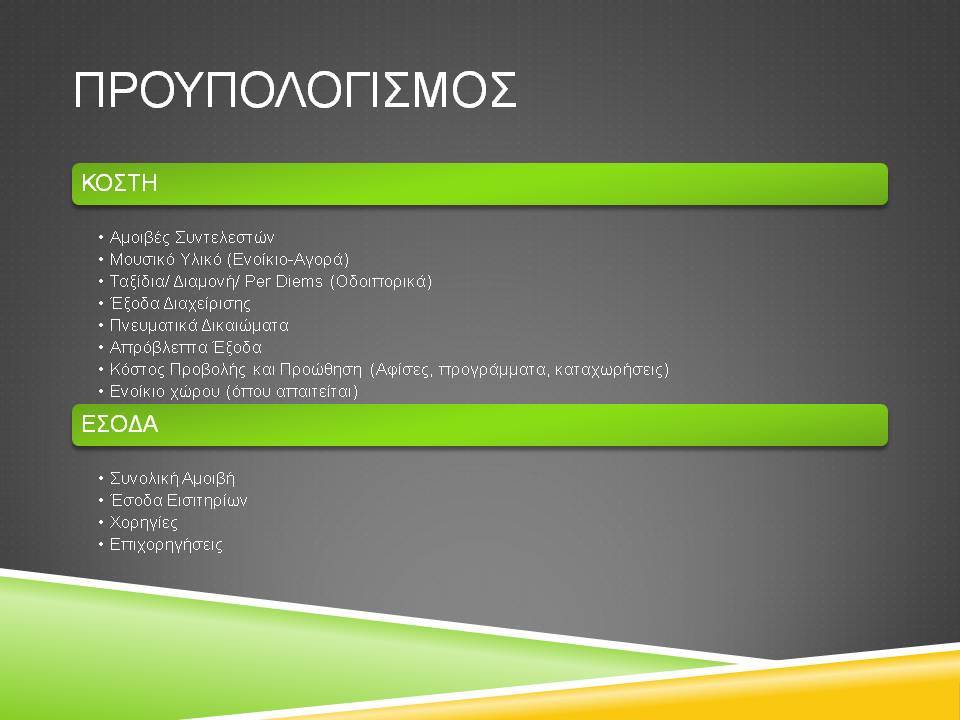 ΠΡΟΥΠΟΛΟΓΙΣΜΟΣ

ΚΟΣΤΗ

• Αμοιβές Συντελεστών
• Μουσικό Υλικό (Ενοίκιο-Αγορά)
• Ταξίδια/ Διαμονή/ Per Diems (Οδοιπορικά)
• Έξοδα Διαχείρισης
• Πνευματικά Δικαιώματα
• Απρόβλεπτα Έξοδα
• Κόστος Προβολής και Προώθηση (Αφίσες, προγράμματα, καταχωρήσεις)
• Ενοίκιο χώρου (όπου απαιτείται)

ΕΣΟΔΑ

• Συνολική Αμοιβή
• Έσοδα Εισιτηρίων
• Χορηγίες
• Επιχορηγήσεις